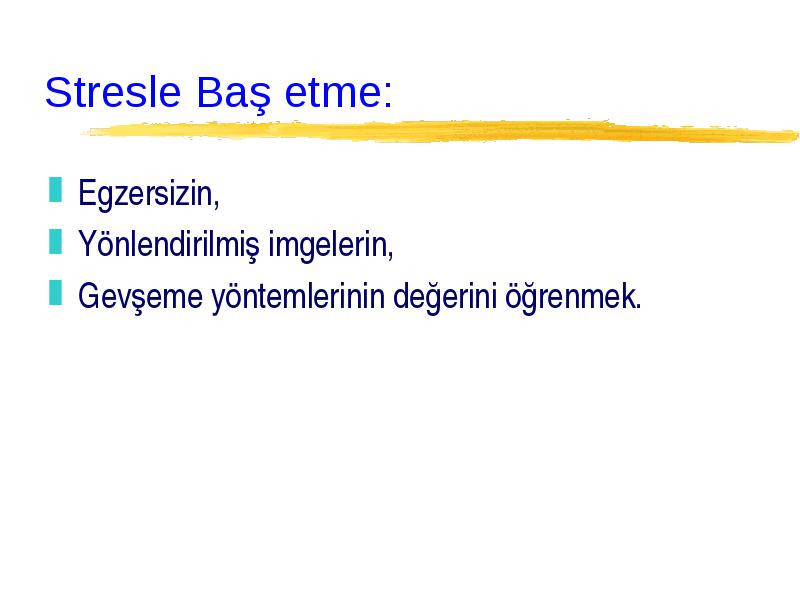 Stresle Baş etme:

Egzersizin,

Yönlendirilmiş imgelerin,

Gevşeme yöntemlerinin değerini öğrenmek.